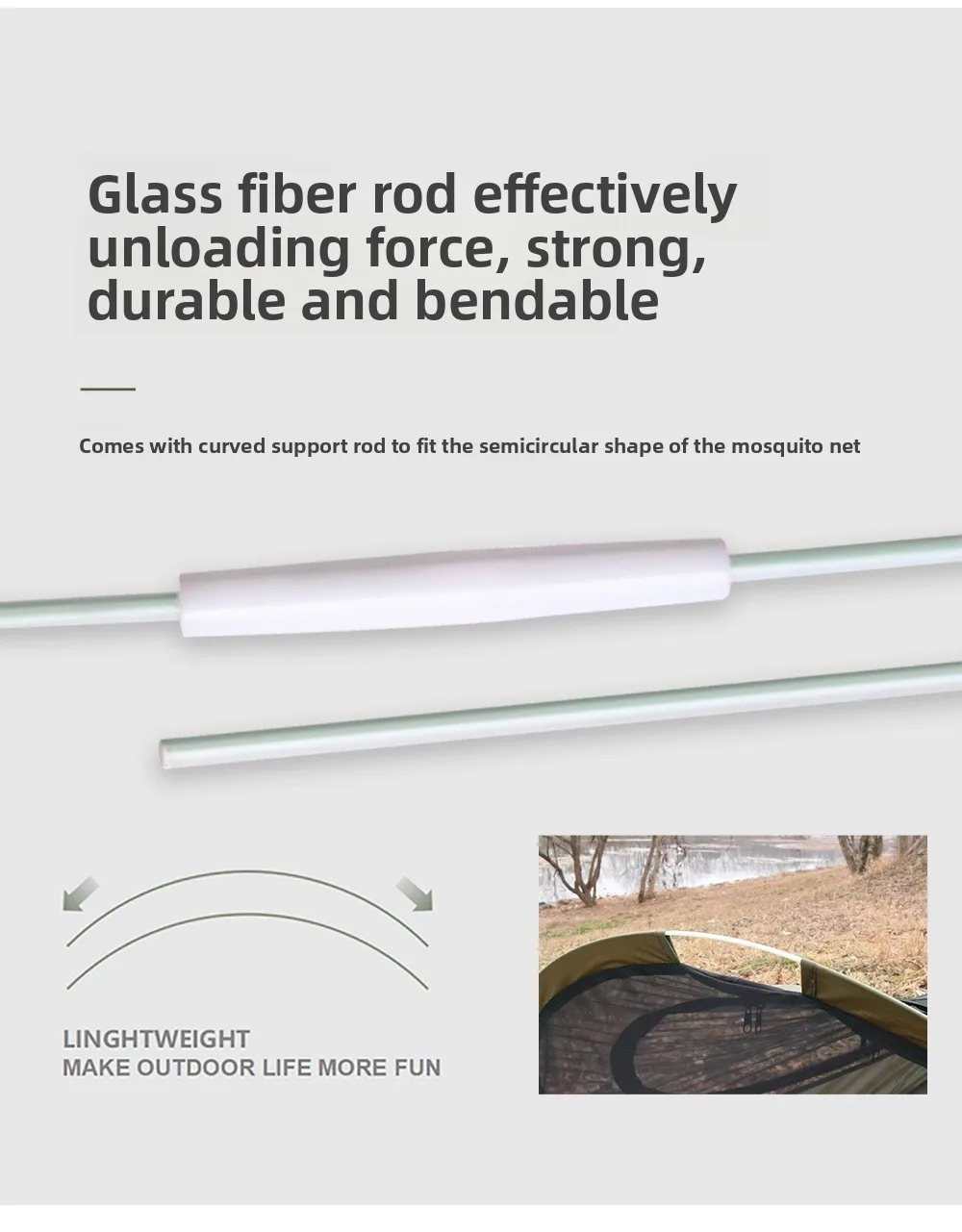 Glass fiber rod effectively unloading force, strong, durable and bendable

Comes with curved support rod to fit the semicircular shape of the mosquito net

LINGHTWEIGHT
MAKE OUTDOOR LIFE MORE FUN